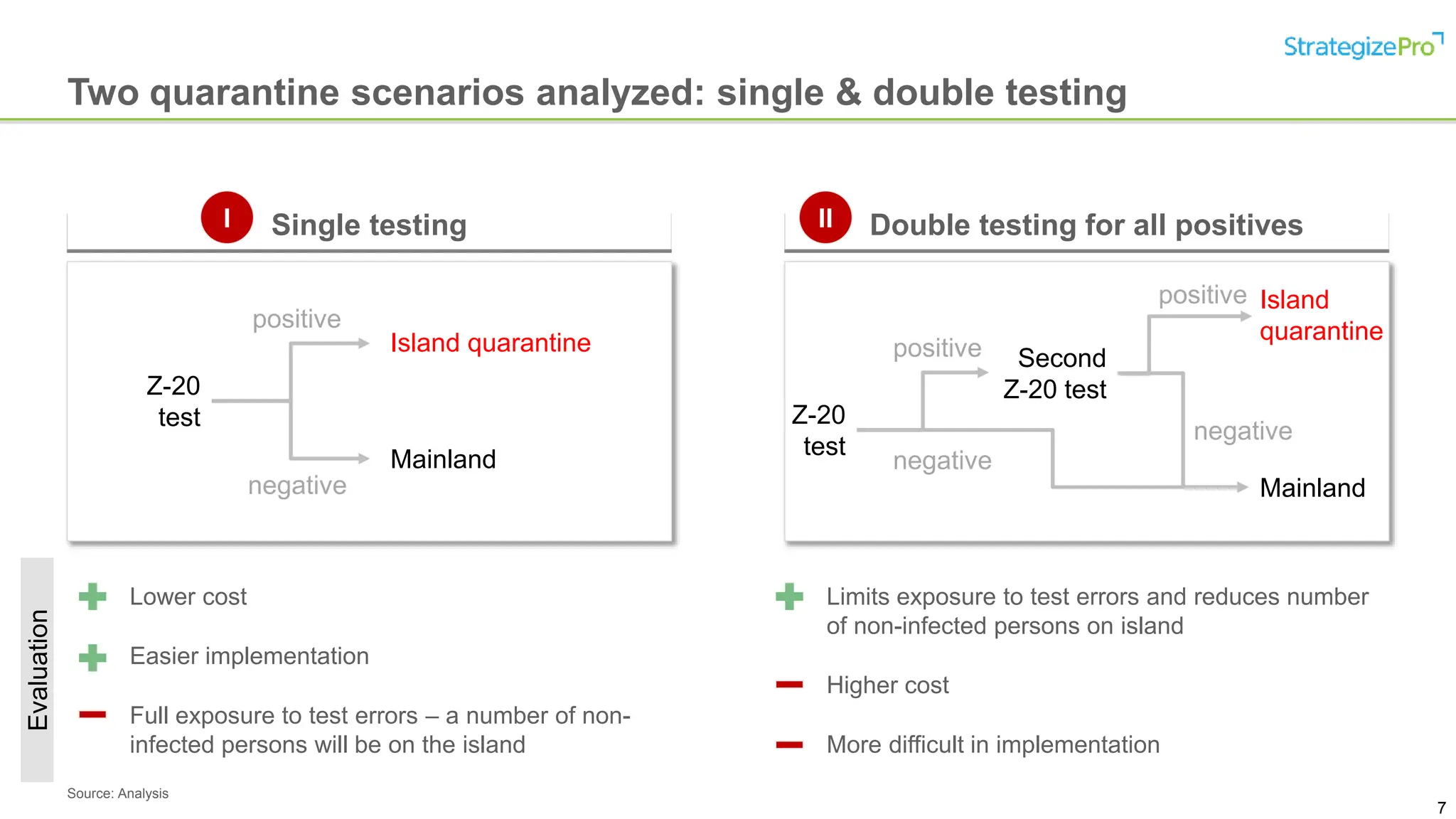 StrategizePro

Two quarantine scenarios analyzed: single & double testing

I Single testing

Z-20 test

positive

Island quarantine

negative

Mainland

II Double testing for all positives

Z-20 test

positive

Second Z-20 test

positive

Island quarantine

negative

negative

Mainland

Evaluation

Lower cost

Easier implementation

Full exposure to test errors – a number of non-infected persons will be on the island

Limits exposure to test errors and reduces number of non-infected persons on island

Higher cost

More difficult in implementation

Source: Analysis

7